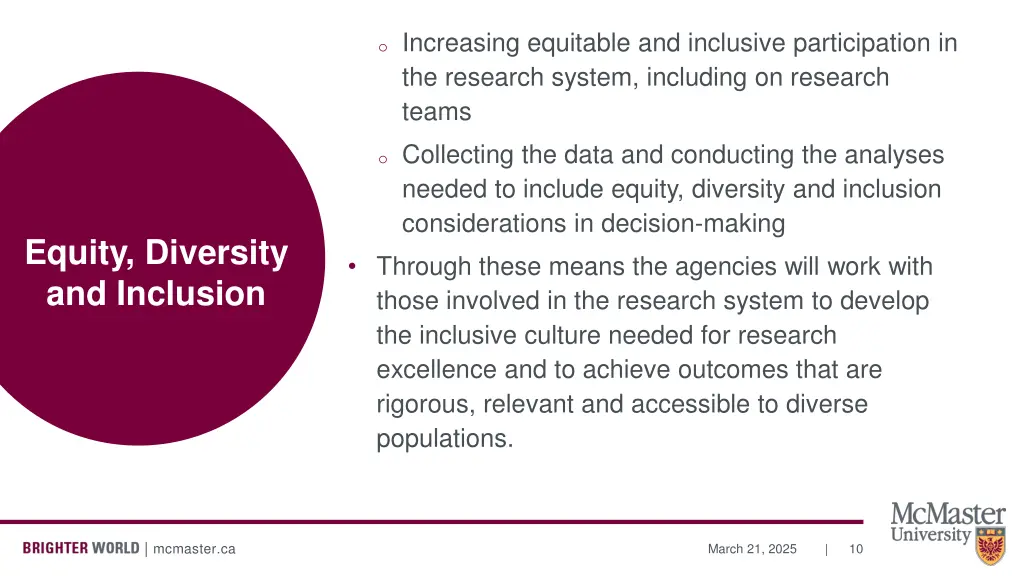 Equity, Diversity and Inclusion

o Increasing equitable and inclusive participation in the research system, including on research teams

o Collecting the data and conducting the analyses needed to include equity, diversity and inclusion considerations in decision-making

• Through these means the agencies will work with those involved in the research system to develop the inclusive culture needed for research excellence and to achieve outcomes that are rigorous, relevant and accessible to diverse populations.

BRIGHTER WORLD | mcmaster.ca

March 21, 2025 | 10

McMaster University